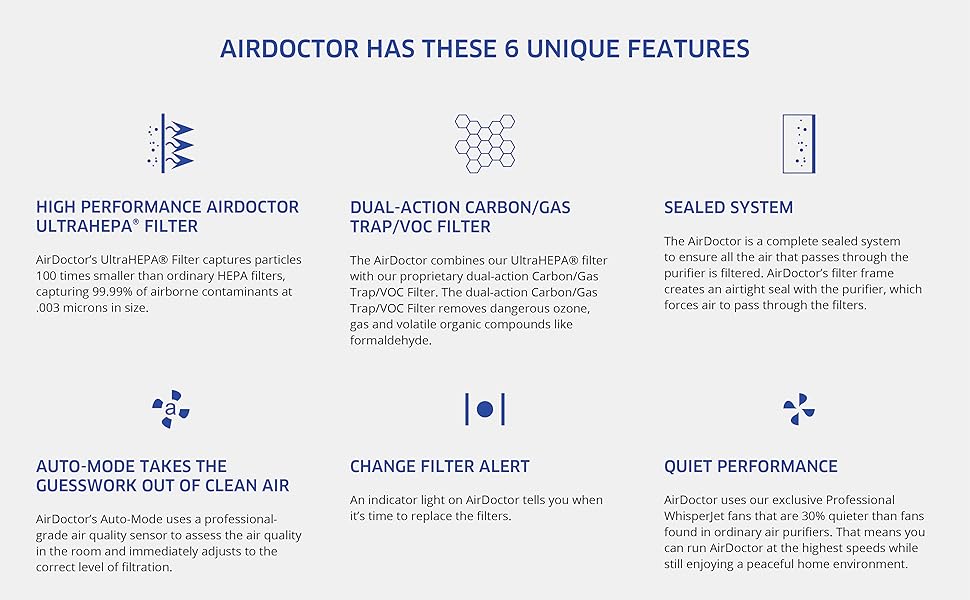 AIRDOCTOR HAS THESE 6 UNIQUE FEATURES

HIGH PERFORMANCE AIRDOCTOR ULTRAHEPA® FILTER

AirDoctor's UltraHEPA® Filter captures particles 100 times smaller than ordinary HEPA filters, capturing 99.99% of airborne contaminants at .003 microns in size.

DUAL-ACTION CARBON/GAS TRAP/VOC FILTER

The AirDoctor combines our UltraHEPA® filter with our proprietary dual-action Carbon/Gas Trap/VOC Filter. The dual-action Carbon/Gas Trap/VOC Filter removes dangerous ozone, gas and volatile organic compounds like formaldehyde.

SEALED SYSTEM

The AirDoctor is a complete sealed system to ensure all the air that passes through the purifier is filtered. AirDoctor's filter frame creates an airtight seal with the purifier, which forces air to pass through the filters.

a

AUTO-MODE TAKES THE GUESSWORK OUT OF CLEAN AIR

AirDoctor's Auto-Mode uses a professional-grade air quality sensor to assess the air quality in the room and immediately adjusts to the correct level of filtration.

CHANGE FILTER ALERT

An indicator light on AirDoctor tells you when it's time to replace the filters.

QUIET PERFORMANCE

AirDoctor uses our exclusive Professional WhisperJet fans that are 30% quieter than fans found in ordinary air purifiers. That means you can run AirDoctor at the highest speeds while still enjoying a peaceful home environment.